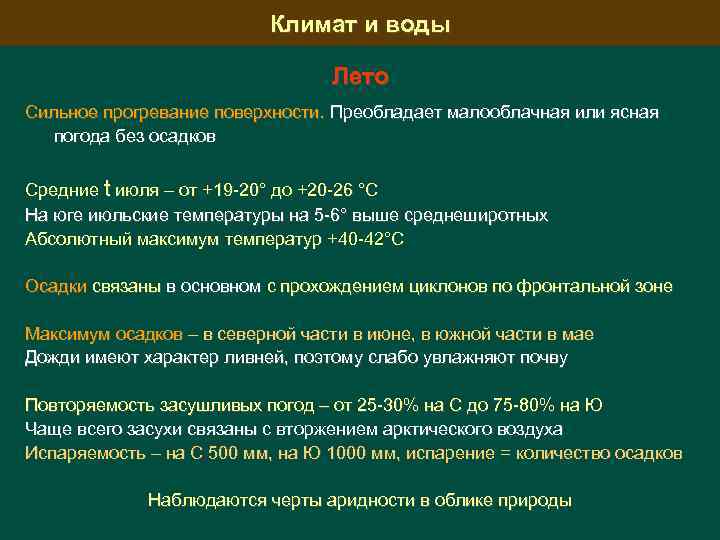 Климат и воды

Лето

Сильное прогревание поверхности. Преобладает малооблачная или ясная погода без осадков

Средние t июля – от +19-20° до +20-26 °C
На юге июльские температуры на 5-6° выше среднеширотных
Абсолютный максимум температур +40-42°C

Осадки связаны в основном с прохождением циклонов по фронтальной зоне

Максимум осадков – в северной части в июне, в южной части в мае
Дожди имеют характер ливней, поэтому слабо увлажняют почву

Повторяемость засушливых погод – от 25-30% на С до 75-80% на Ю
Чаще всего засухи связаны с вторжением арктического воздуха
Испаряемость – на С 500 мм, на Ю 1000 мм, испарение = количество осадков

Наблюдаются черты аридности в облике природы